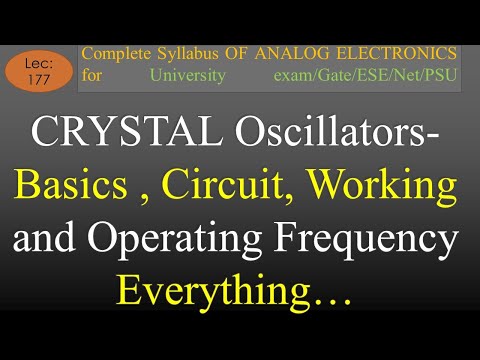 Lec: 177

Complete Syllabus OF ANALOG ELECTRONICS for University exam/Gate/ESE/Net/PSU

CRYSTAL Oscillators- Basics , Circuit, Working and Operating Frequency Everything…